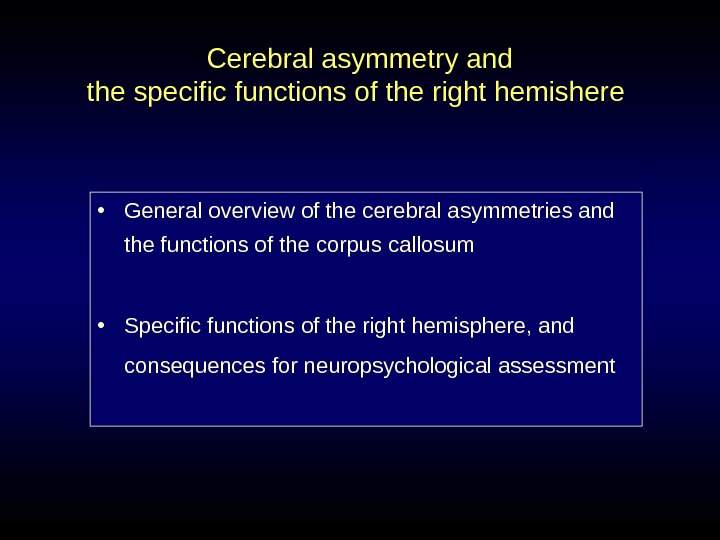 Cerebral asymmetry and
the specific functions of the right hemishere

• General overview of the cerebral asymmetries and the functions of the corpus callosum

• Specific functions of the right hemisphere, and consequences for neuropsychological assessment